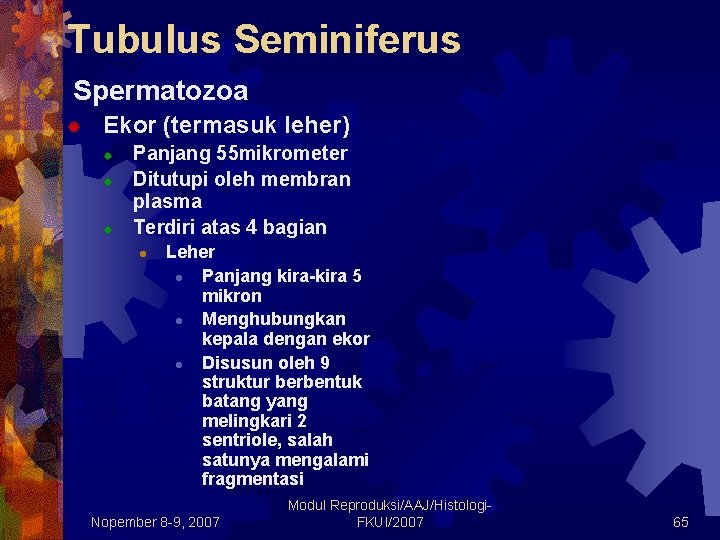 Tubulus Seminiferus

Spermatozoa

Ekor (termasuk leher)

Panjang 55mikrometer

Ditutupi oleh membran plasma

Terdiri atas 4 bagian

Leher

Panjang kira-kira 5 mikron

Menghubungkan kepala dengan ekor

Disusun oleh 9 struktur berbentuk batang yang melingkari 2 sentriole, salah satunya mengalami fragmentasi

Nopember 8-9, 2007

Modul Reproduksi/AAJ/Histologi-FKUI/2007

65